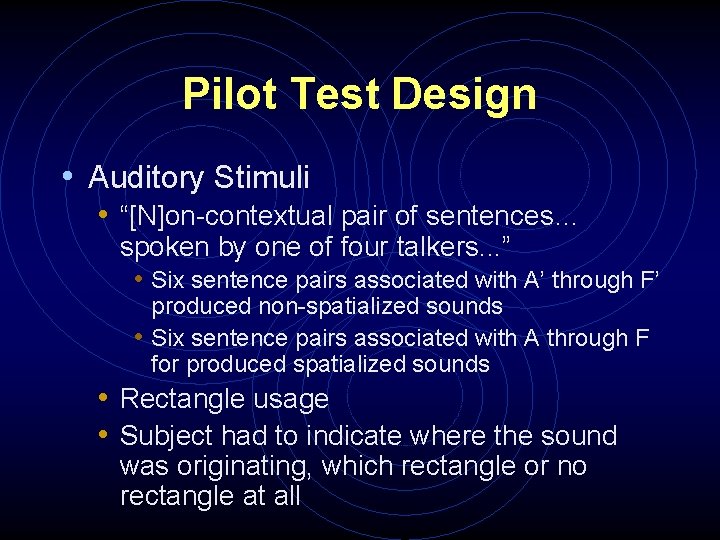 Pilot Test Design

• Auditory Stimuli
  • “[N]on-contextual pair of sentences… spoken by one of four talkers…”
    • Six sentence pairs associated with A’ through F’ produced non-spatialized sounds
    • Six sentence pairs associated with A through F for produced spatialized sounds
  • Rectangle usage
  • Subject had to indicate where the sound was originating, which rectangle or no rectangle at all